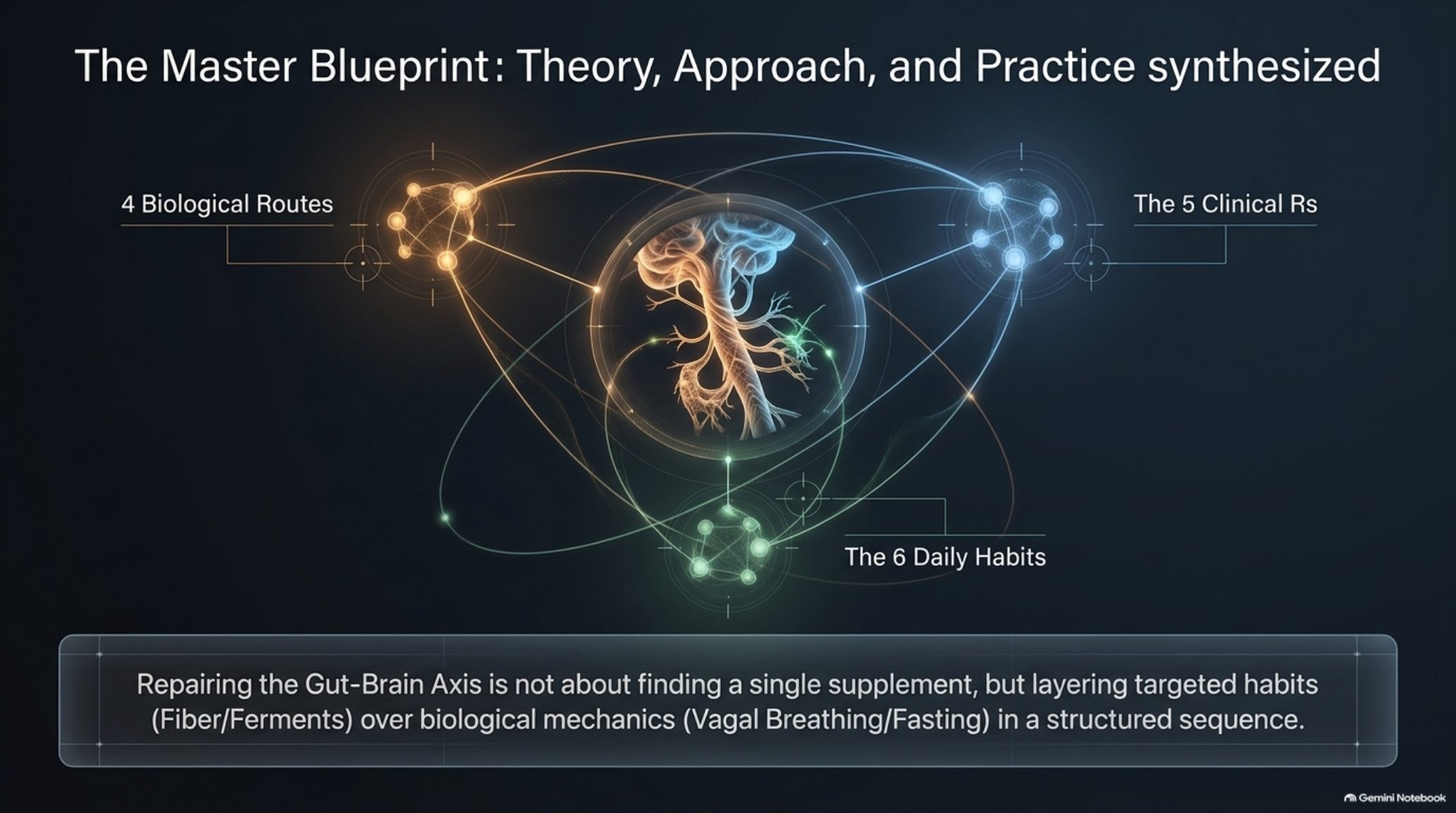 The Master Blueprint: Theory, Approach, and Practice synthesized

4 Biological Routes

The 5 Clinical Rs

The 6 Daily Habits

Repairing the Gut-Brain Axis is not about finding a single supplement, but layering targeted habits (Fiber/Ferments) over biological mechanics (Vagal Breathing/Fasting) in a structured sequence.

Gemini Notebook